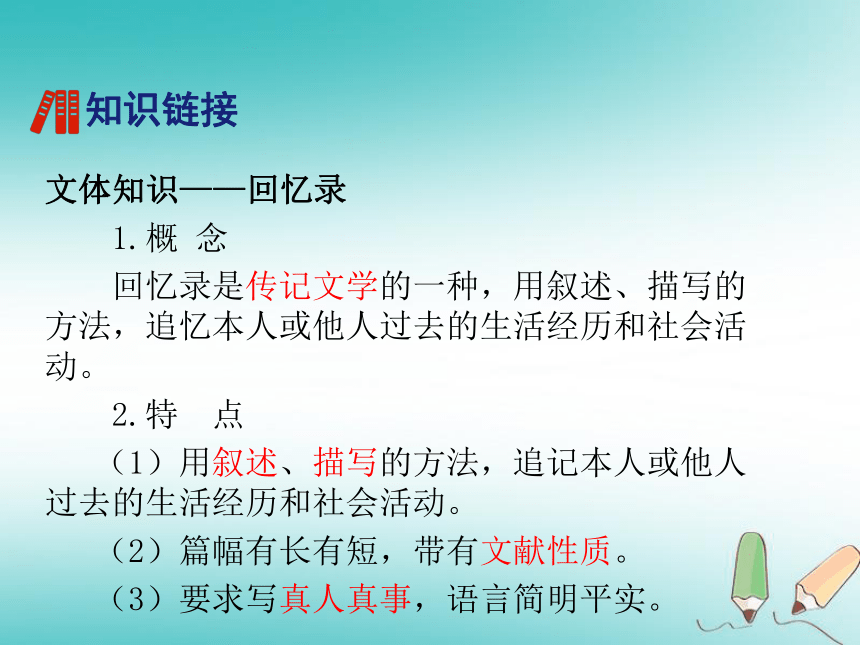 知识链接

文体知识——回忆录

1.概 念

回忆录是传记文学的一种，用叙述、描写的方法，追忆本人或他人过去的生活经历和社会活动。

2.特 点

（1）用叙述、描写的方法，追记本人或他人过去的生活经历和社会活动。

（2）篇幅有长有短，带有文献性质。

（3）要求写真人真事，语言简明平实。